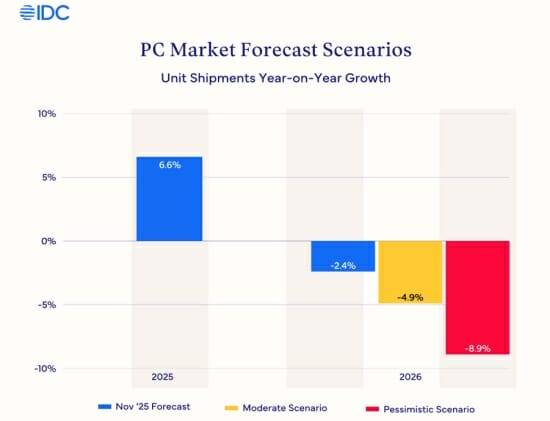 IDC

PC Market Forecast Scenarios

Unit Shipments Year-on-Year Growth

10%
5%
0%
-5%
-10%

6.6%
-2.4%
-4.9%
-8.9%

2025
2026

Nov '25 Forecast
Moderate Scenario
Pessimistic Scenario